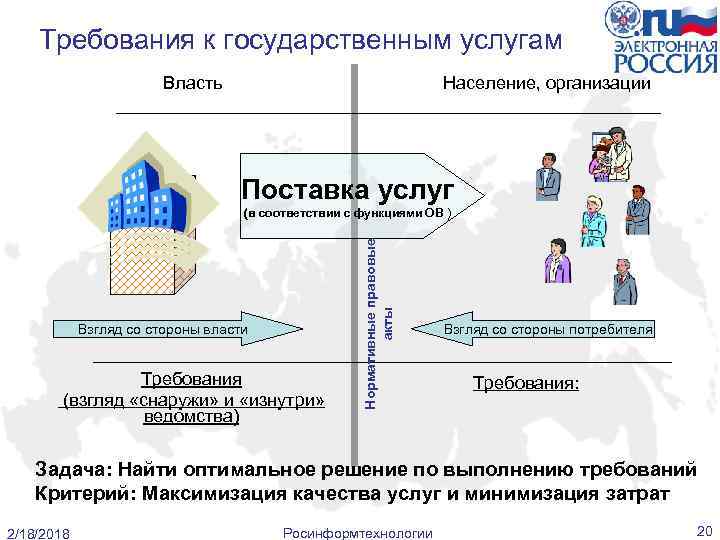 Требования к государственным услугам

.ru
ЭЛЕКТРОННАЯ
РОССИЯ

Власть

Население, организации

Поставка услуг
(в соответствии с функциями ОВ )

Нормативные правовые акты

Взгляд со стороны власти

Взгляд со стороны потребителя

Требования
(взгляд «снаружи» и «изнутри» ведомства)

Требования:

Задача: Найти оптимальное решение по выполнению требований
Критерий: Максимизация качества услуг и минимизация затрат

2/18/2018

Росинформтехнологии

20